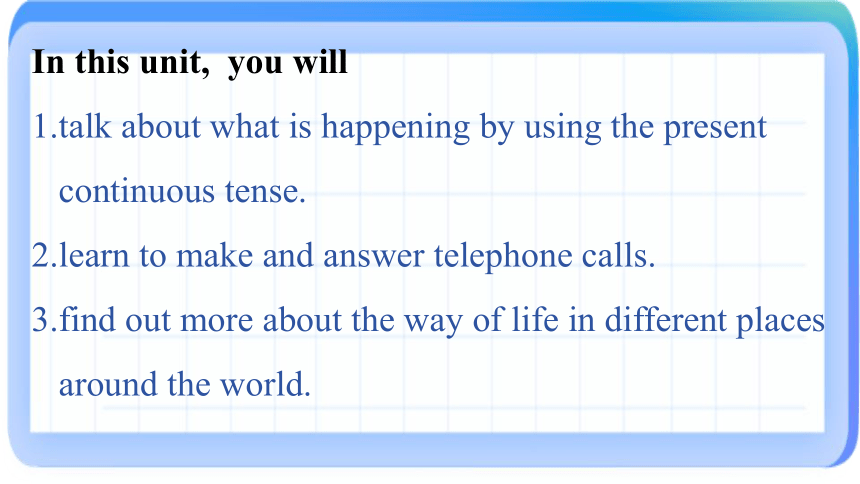 In this unit, you will

1.talk about what is happening by using the present continuous tense.

2.learn to make and answer telephone calls.

3.find out more about the way of life in different places around the world.